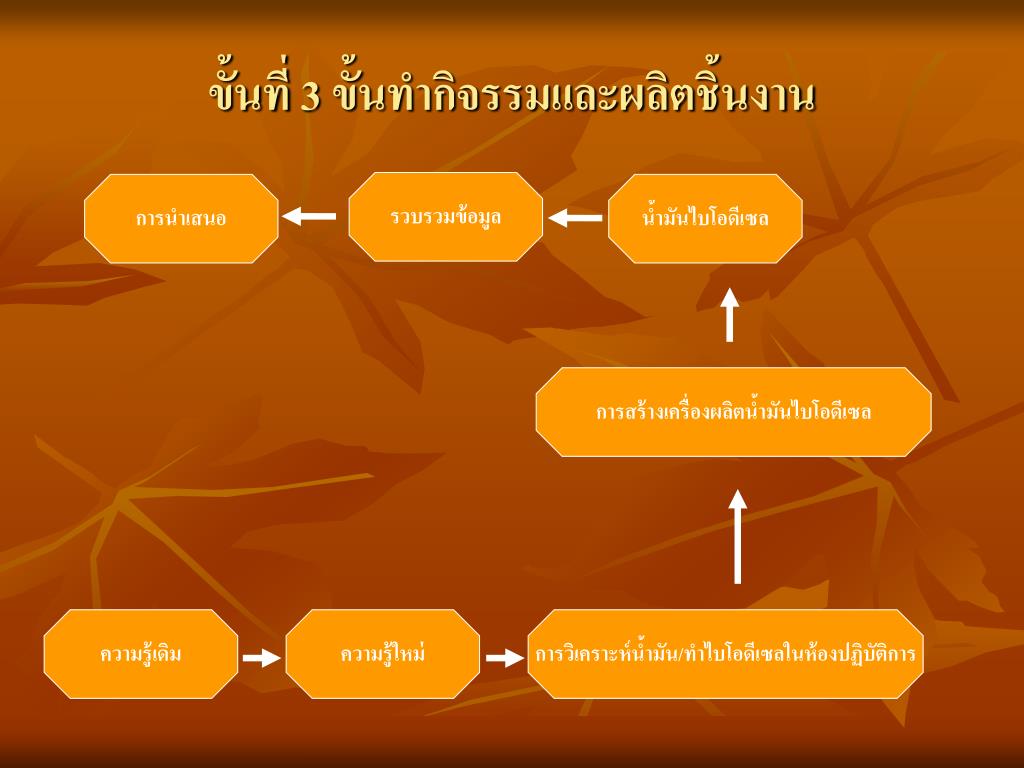 ขั้นที่ 3 ขั้นทำกิจรรมและผลิตชิ้นงาน

การนำเสนอ

รวบรวมข้อมูล

น้ำมันไบโอดีเซล

การสร้างเครื่องผลิตน้ำมันไบโอดีเซล

ความรู้เดิม

ความรู้ใหม่

การวิเคราะห์น้ำมัน/ทำไบโอดีเซลในห้องปฏิบัติการ